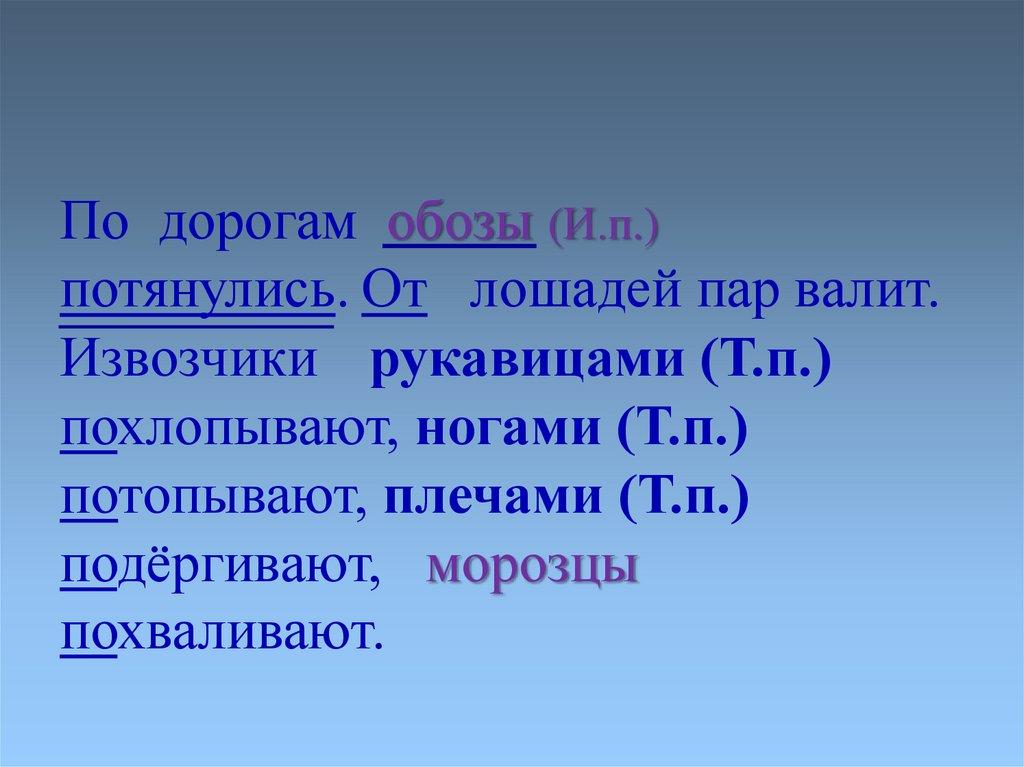 По дорогам обозы (И.п.) потянулись. От лошадей пар валит. Извозчики рукавицами (Т.п.) похлопывают, ногами (Т.п.) потопывают, плечами (Т.п.) подёргивают, морозцы похваливают.